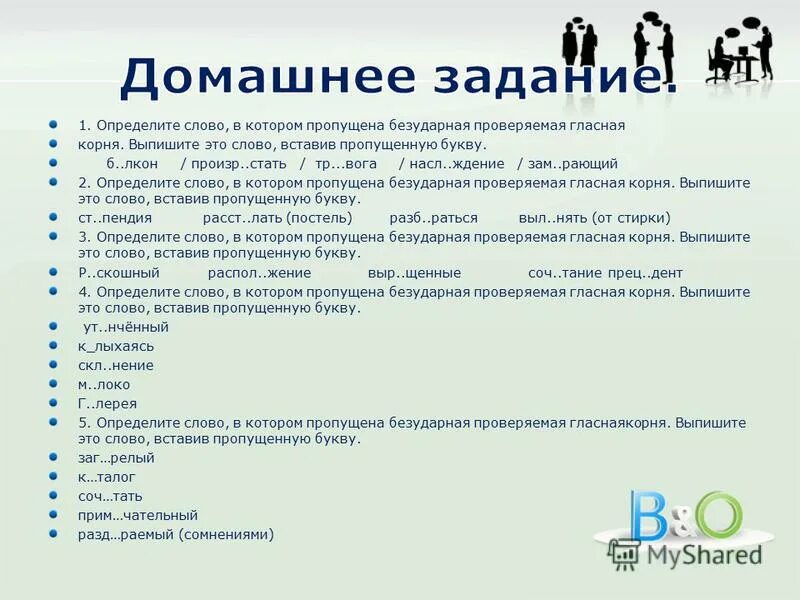 Домашнее задание.

1. Определите слово, в котором пропущена безударная проверяемая гласная

корня. Выпишите это слово, вставив пропущенную букву.

б..лкон / произр..стать / тр...вога / насл..ждение / зам..рающий

2. Определите слово, в котором пропущена безударная проверяемая гласная корня. Выпишите это слово, вставив пропущенную букву.

ст..пендия расст..лать (постель) разб..раться выл..нять (от стирки)

3. Определите слово, в котором пропущена безударная проверяемая гласная корня. Выпишите это слово, вставив пропущенную букву.

Р..скошный распол..жение выр..щенные соч..тание прец..дент

4. Определите слово, в котором пропущена безударная проверяемая гласная корня. Выпишите это слово, вставив пропущенную букву.

ут..нчённый

к_лыхаясь

скл..нение

м..локо

Г..лерея

5. Определите слово, в котором пропущена безударная проверяемая гласнаякорня. Выпишите это слово, вставив пропущенную букву.

заг...релый

к...талог

соч...тать

прим...чательный

разд...раемый (сомнениями)

B&O

MyShared